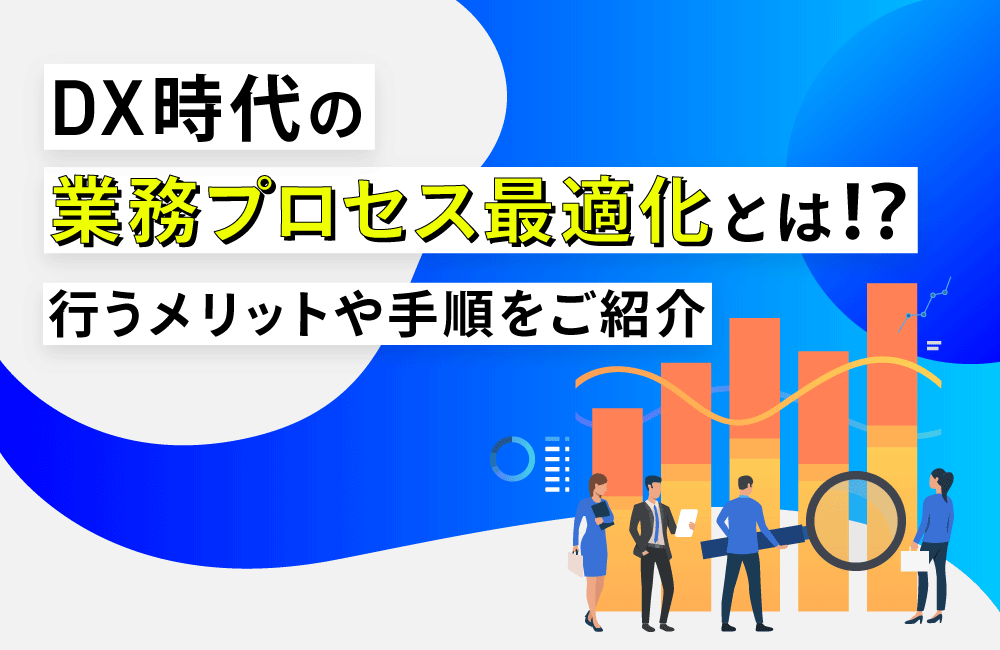 DX時代の
業務プロセス最適化とは!?
行うメリットや手順をご紹介